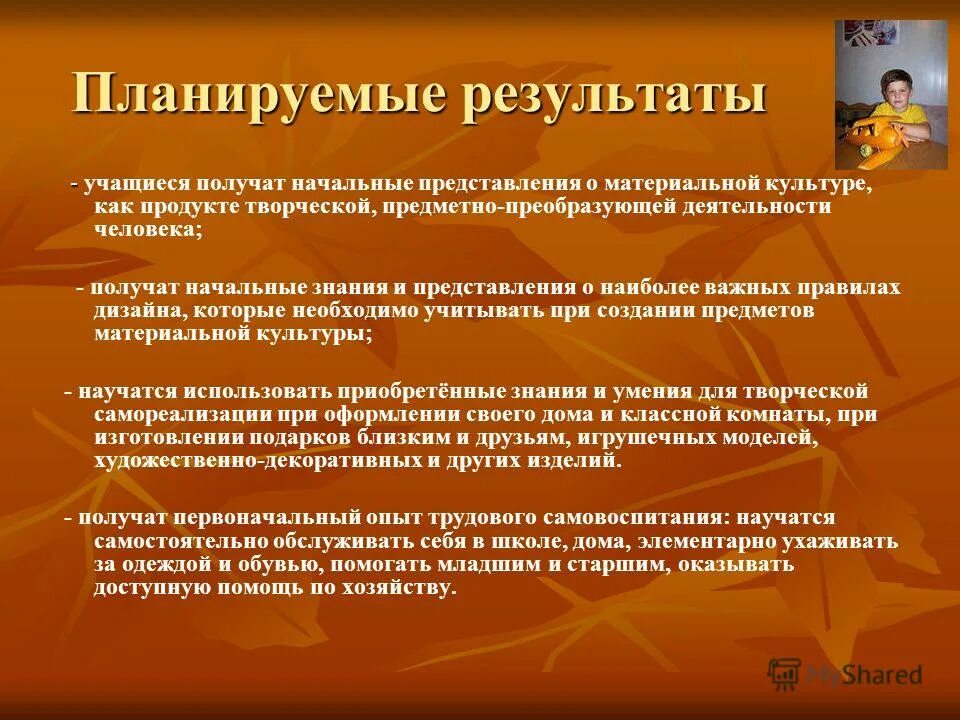 Планируемые результаты

- учащиеся получат начальные представления о материальной культуре, как продукте творческой, предметно-преобразующей деятельности человека;

- получат начальные знания и представления о наиболее важных правилах дизайна, которые необходимо учитывать при создании предметов материальной культуры;

- научатся использовать приобретённые знания и умения для творческой самореализации при оформлении своего дома и классной комнаты, при изготовлении подарков близким и друзьям, игрушечных моделей, художественно-декоративных и других изделий.

- получат первоначальный опыт трудового самовоспитания: научатся самостоятельно обслуживать себя в школе, дома, элементарно ухаживать за одеждой и обувью, помогать младшим и старшим, оказывать доступную помощь по хозяйству.

MyShared